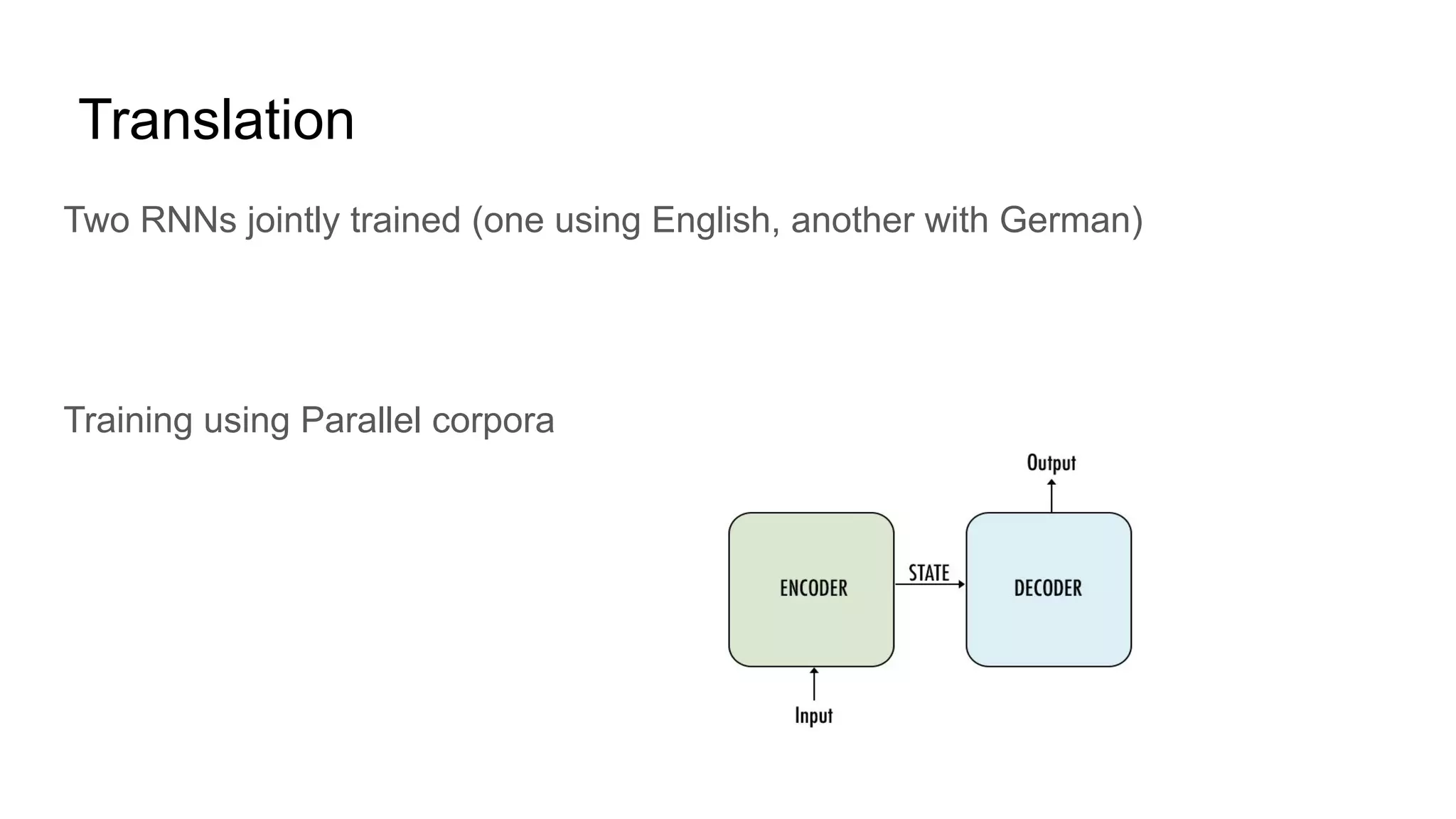 Translation

Two RNNs jointly trained (one using English, another with German)

Training using Parallel corpora

Output

ENCODER

STATE

DECODER

Input